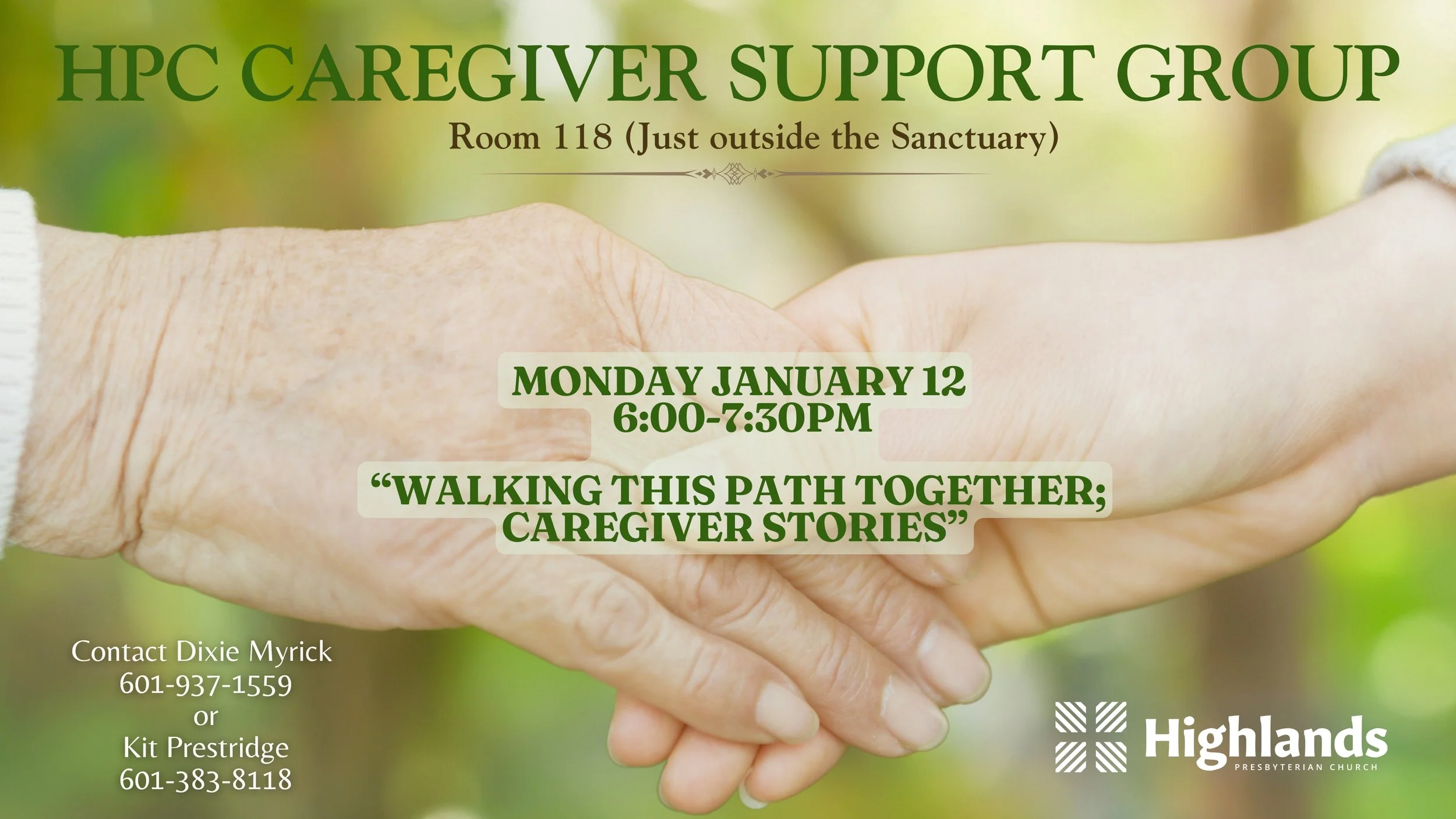 HPC CAREGIVER SUPPORT GROUP

Room 118 (Just outside the Sanctuary)

MONDAY JANUARY 12
6:00-7:30PM

“WALKING THIS PATH TOGETHER; CAREGIVER STORIES”

Contact Dixie Myrick
601-937-1559
or
Kit Prestridge
601-383-8118

Highlands
PRESBYTERIAN CHURCH